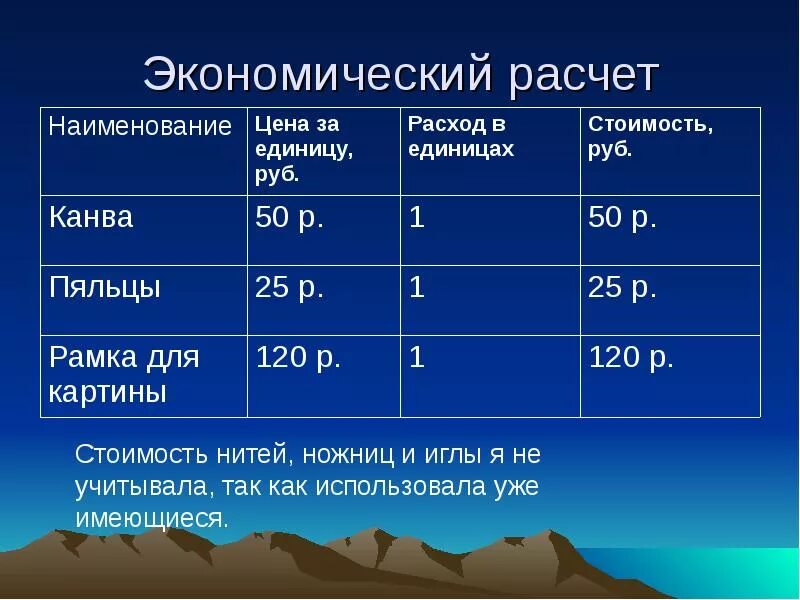 Экономический расчет

| Наименование | Цена за единицу, руб. | Расход в единицах | Стоимость, руб. |
|---|---|---|---|
| Канва | 50 р. | 1 | 50 р. |
| Пяльцы | 25 р. | 1 | 25 р. |
| Рамка для картины | 120 р. | 1 | 120 р. |

Стоимость нитей, ножниц и иглы я не учитывала, так как использовала уже имеющиеся.